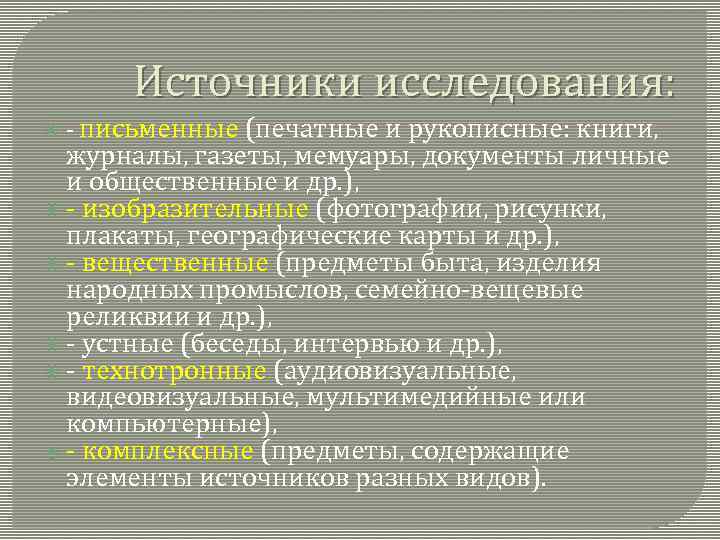 Источники исследования:

- письменные (печатные и рукописные: книги, журналы, газеты, мемуары, документы личные и общественные и др.),
- изобразительные (фотографии, рисунки, плакаты, географические карты и др.),
- вещественные (предметы быта, изделия народных промыслов, семейно-вещевые реликвии и др.),
- устные (беседы, интервью и др.),
- технотронные (аудиовизуальные, видеовизуальные, мультимедийные или компьютерные),
- комплексные (предметы, содержащие элементы источников разных видов).